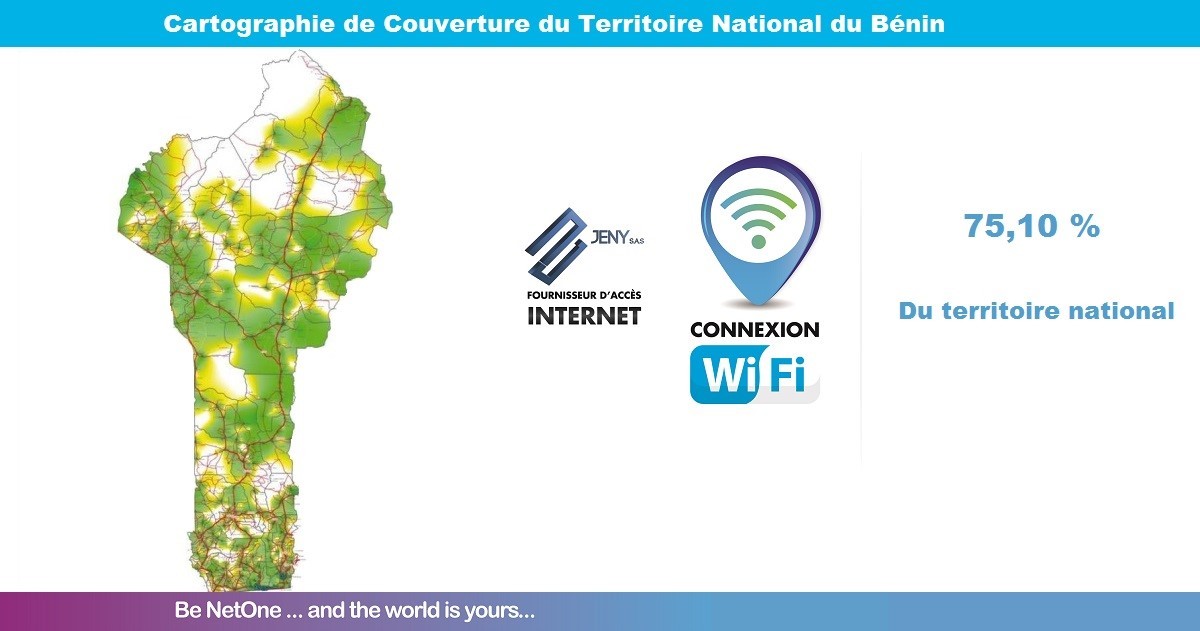 Cartographie de Couverture du Territoire National du Bénin

JENY SAS
FOURNISSEUR D'ACCÈS
INTERNET

CONNEXION
WiFi

75,10 %

Du territoire national

Be NetOne ... and the world is yours...